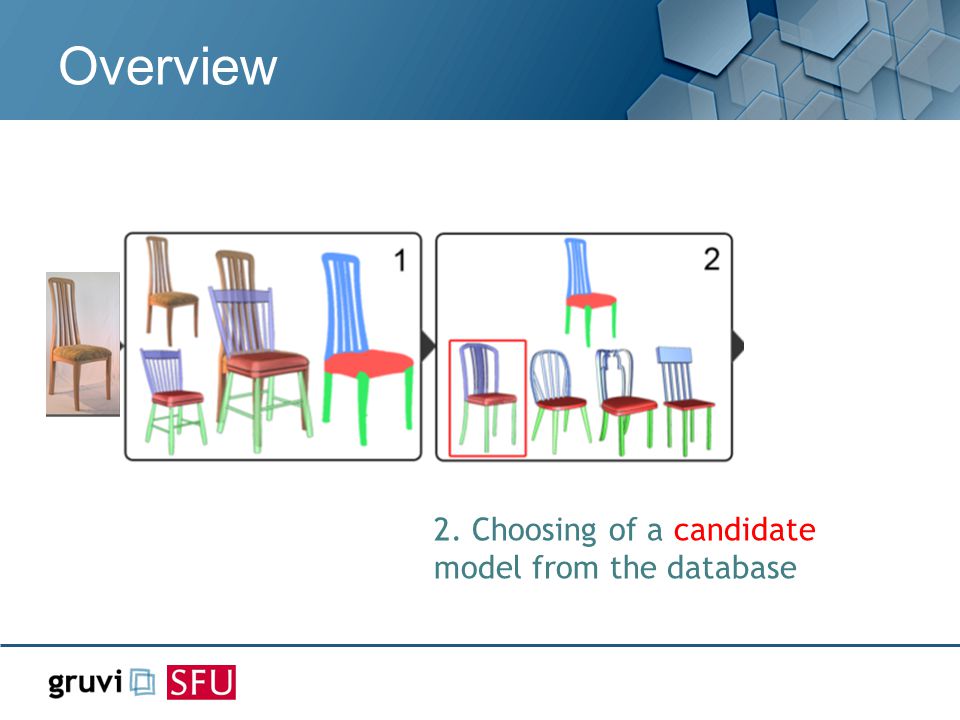 Overview

1

2

2. Choosing of a candidate model from the database

gruvi SFU